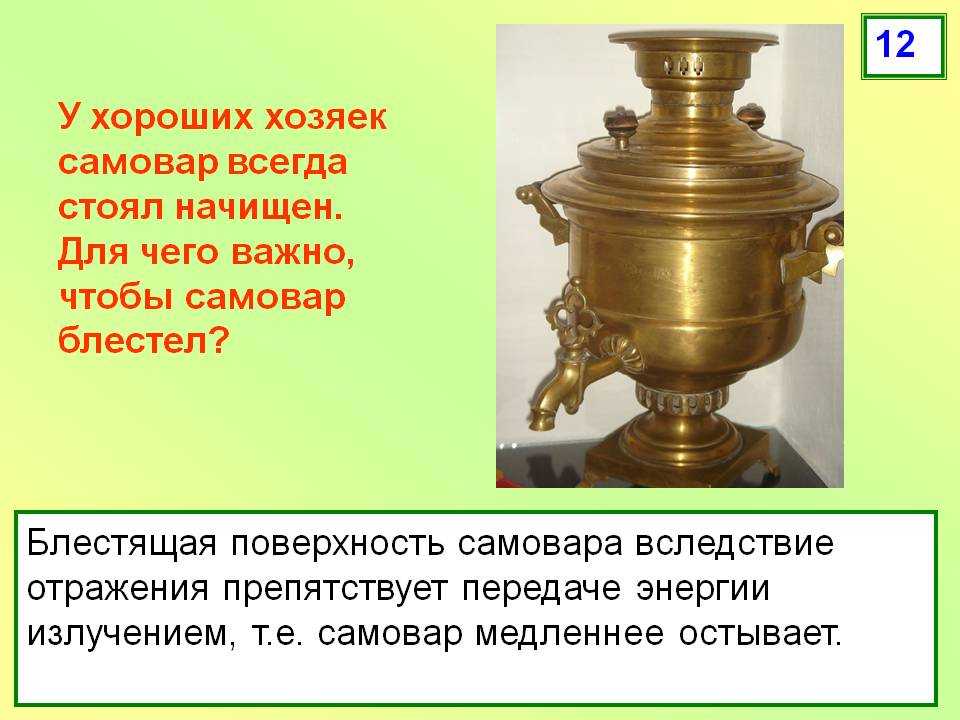 12

У хороших хозяек самовар всегда стоял начищен. Для чего важно, чтобы самовар блестел?

Блестящая поверхность самовара вследствие отражения препятствует передаче энергии излучением, т.е. самовар медленнее остывает.